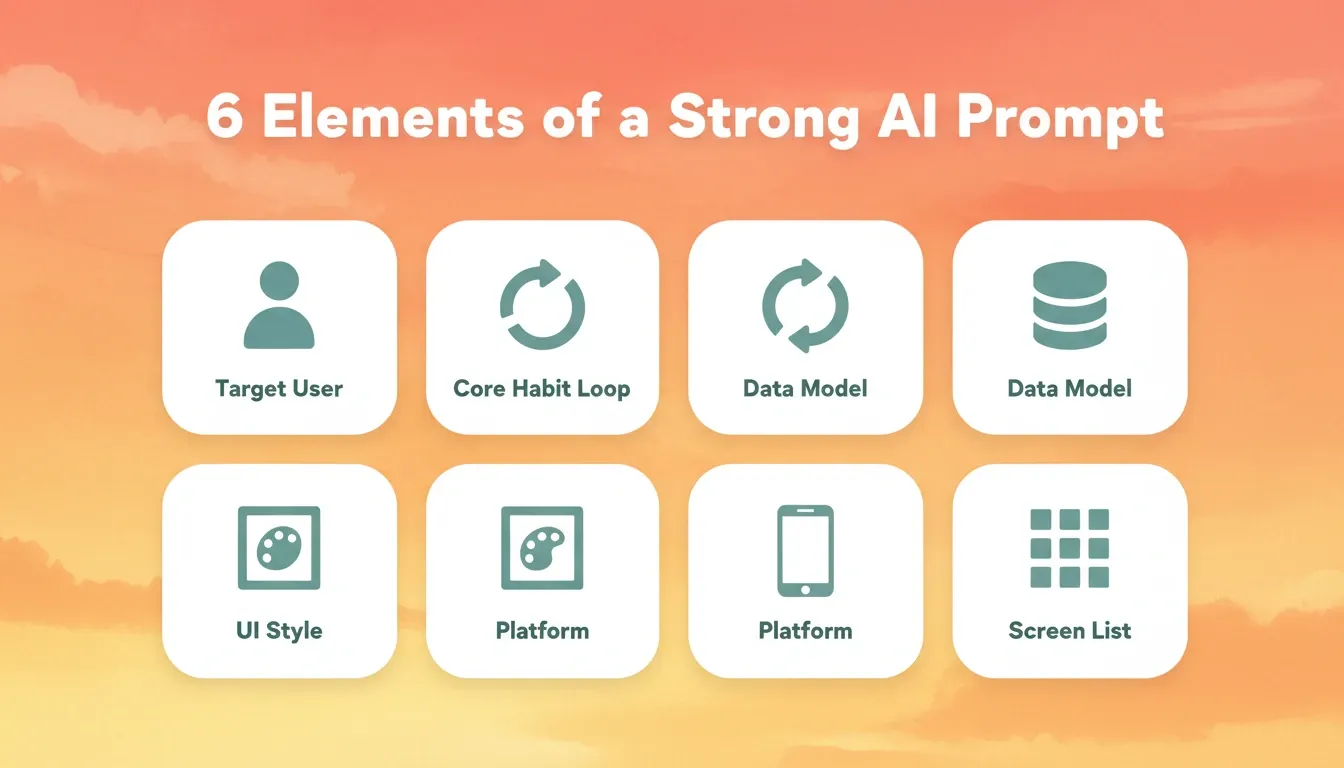 6 Elements of a Strong AI Prompt

Target User

Core Habit Loop

Data Model

Data Model

UI Style

Platform

Platform

Screen List